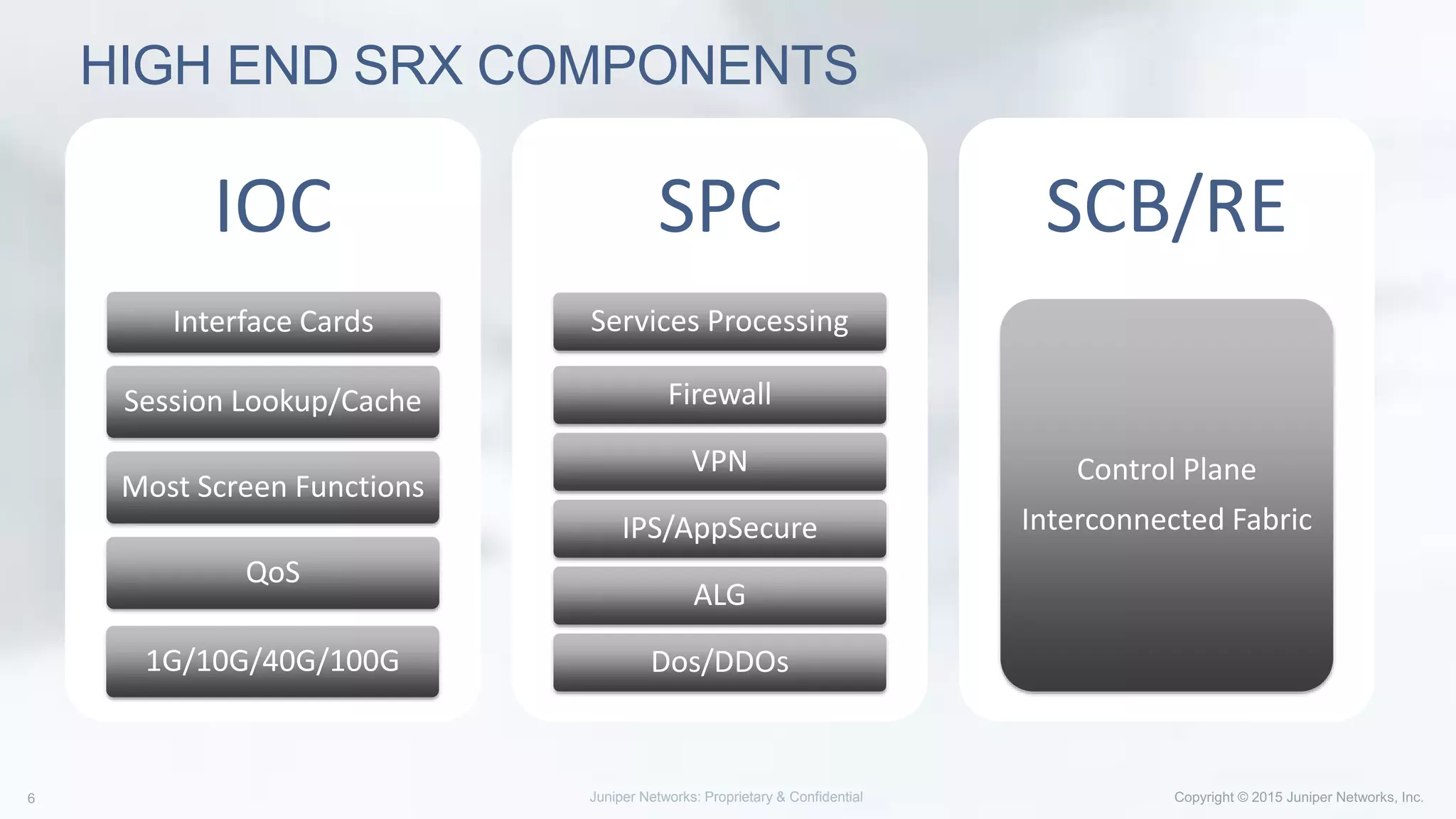 HIGH END SRX COMPONENTS

IOC

Interface Cards

Session Lookup/Cache

Most Screen Functions

QoS

1G/10G/40G/100G

SPC

Services Processing

Firewall

VPN

IPS/AppSecure

ALG

Dos/DDOs

SCB/RE

Control Plane

Interconnected Fabric

6

Juniper Networks: Proprietary & Confidential

Copyright © 2015 Juniper Networks, Inc.